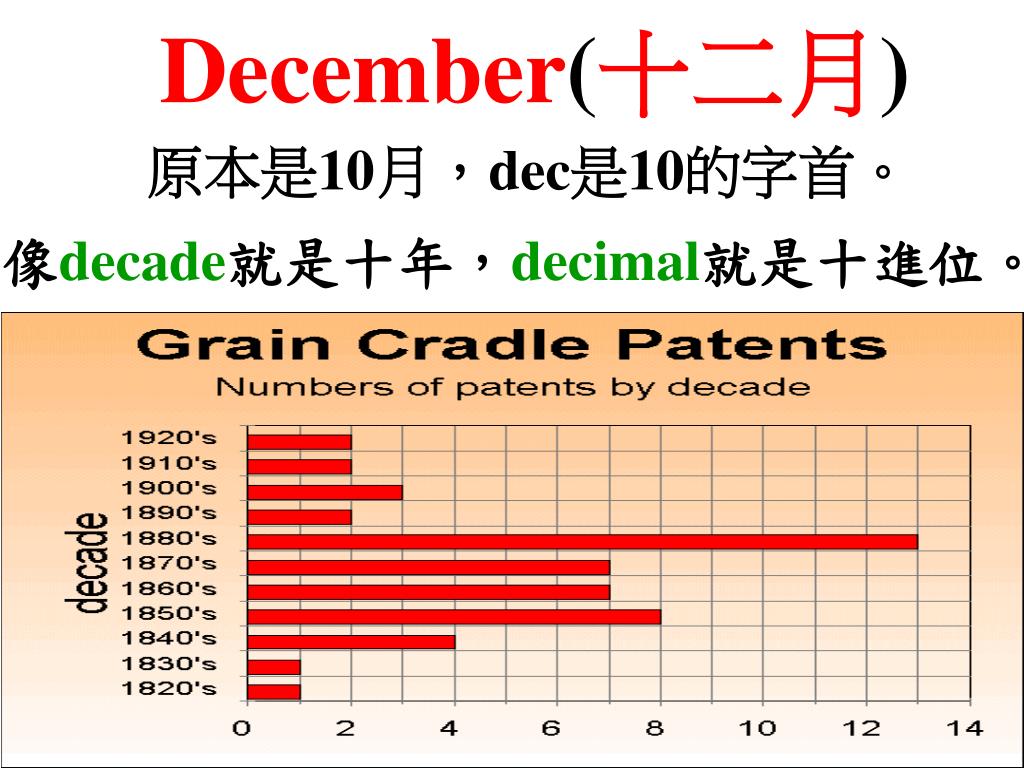 December(十二月)

原本是10月，dec是10的字首。

像decade就是十年，decimal就是十進位。

Grain Cradle Patents
Numbers of patents by decade

decade

1920's
1910's
1900's
1890's
1880's
1870's
1860's
1850's
1840's
1830's
1820's

0 2 4 6 8 10 12 14